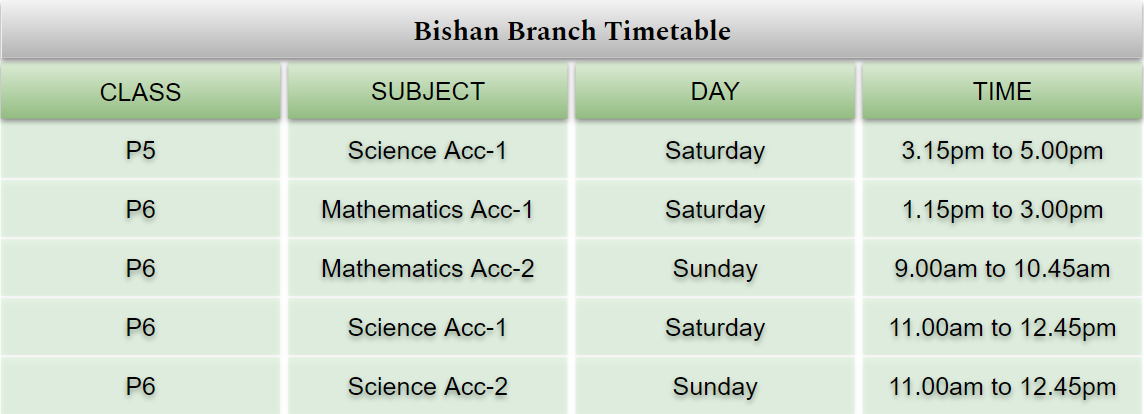 Bishan Branch Timetable

| CLASS | SUBJECT | DAY | TIME |
|---|---|---|---|
| P5 | Science Acc-1 | Saturday | 3.15pm to 5.00pm |
| P6 | Mathematics Acc-1 | Saturday | 1.15pm to 3.00pm |
| P6 | Mathematics Acc-2 | Sunday | 9.00am to 10.45am |
| P6 | Science Acc-1 | Saturday | 11.00am to 12.45pm |
| P6 | Science Acc-2 | Sunday | 11.00am to 12.45pm |